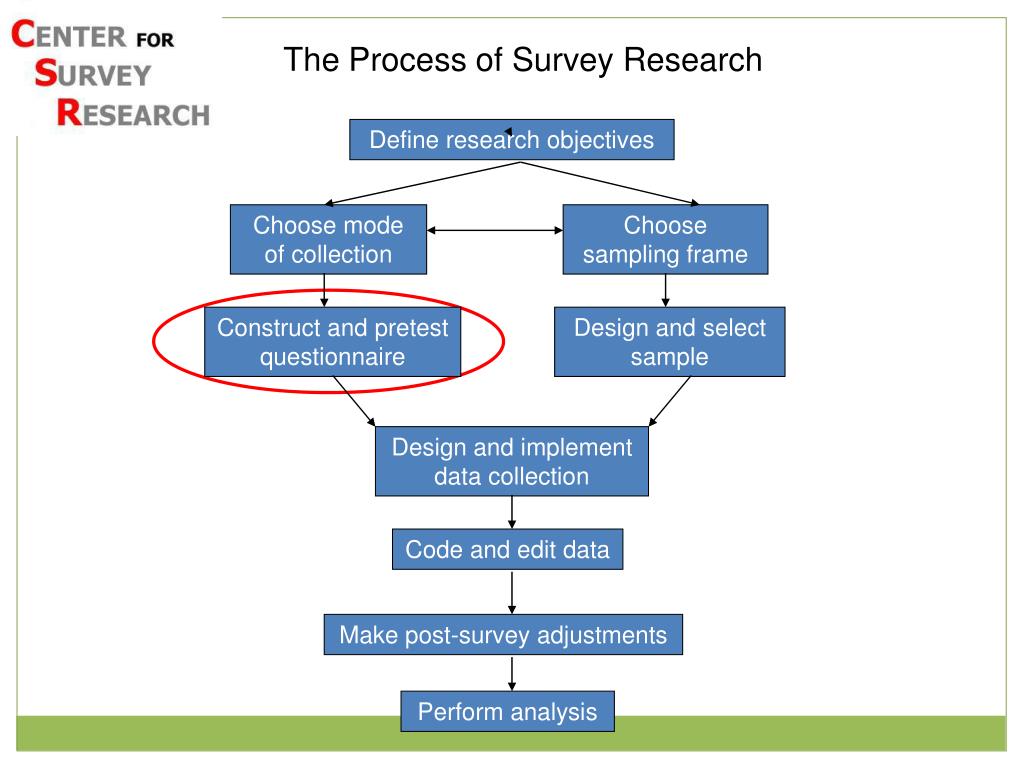 CENTER FOR SURVEY RESEARCH

The Process of Survey Research

Define research objectives

Choose mode of collection

Choose sampling frame

Construct and pretest questionnaire

Design and select sample

Design and implement data collection

Code and edit data

Make post-survey adjustments

Perform analysis